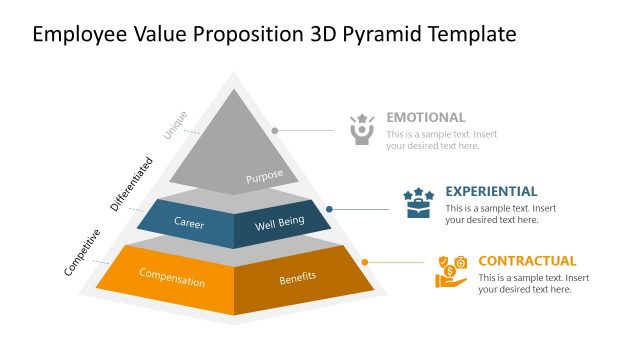 Employee Value Proposition 3D Pyramid Template

Unique

Differentiated

Competitive

Purpose

Career

Well Being

Compensation

Benefits

EMOTIONAL
This is a sample text. Insert your desired text here.

EXPERIENTIAL
This is a sample text. Insert your desired text here.

CONTRACTUAL
This is a sample text. Insert your desired text here.